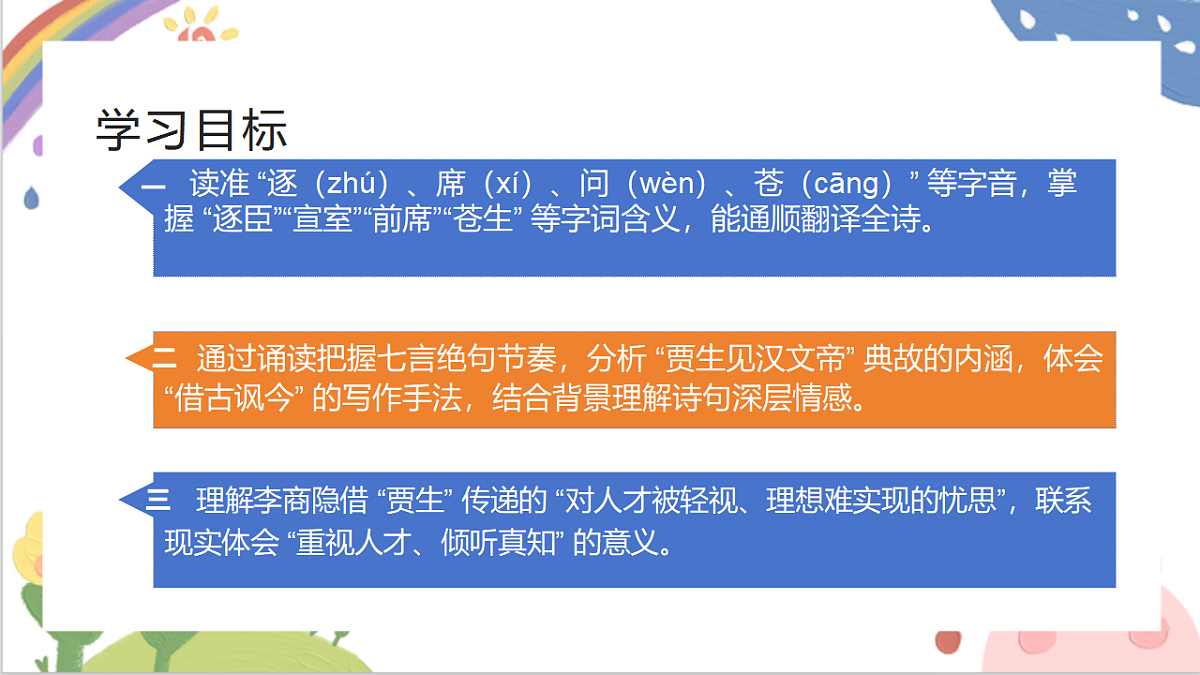 学习目标

一 读准 “逐（zhú）、席（xí）、问（wèn）、苍（cāng）” 等字音，掌握 “逐臣”“宣室”“前席”“苍生” 等字词含义，能通顺翻译全诗。

二 通过诵读把握七言绝句节奏，分析 “贾生见汉文帝” 典故的内涵，体会 “借古讽今” 的写作手法，结合背景理解诗句深层情感。

三 理解李商隐借 “贾生” 传递的 “对人才被轻视、理想难实现的忧思”，联系现实体会 “重视人才、倾听真知” 的意义。